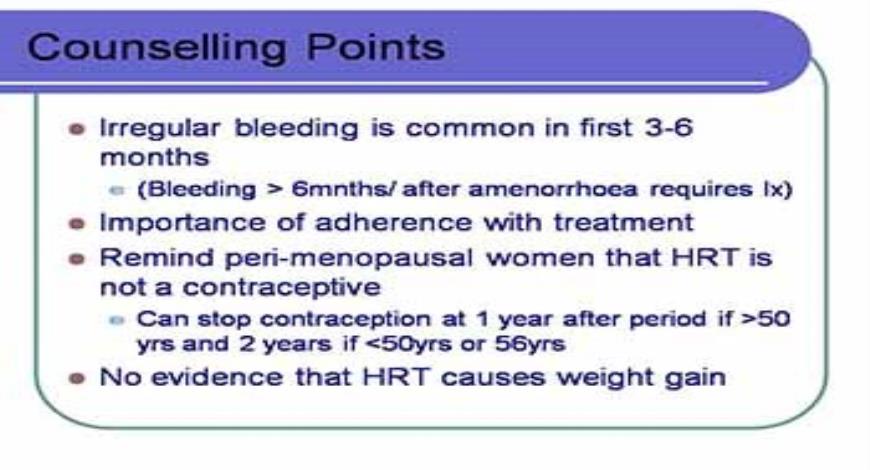 Counselling Points

- Irregular bleeding is common in first 3-6 months
  - (Bleeding > 6mnths/ after amenorrhoea requires Ix)
- Importance of adherence with treatment
- Remind peri-menopausal women that HRT is not a contraceptive
  - Can stop contraception at 1 year after period if >50 yrs and 2 years if <50yrs or 56yrs
- No evidence that HRT causes weight gain